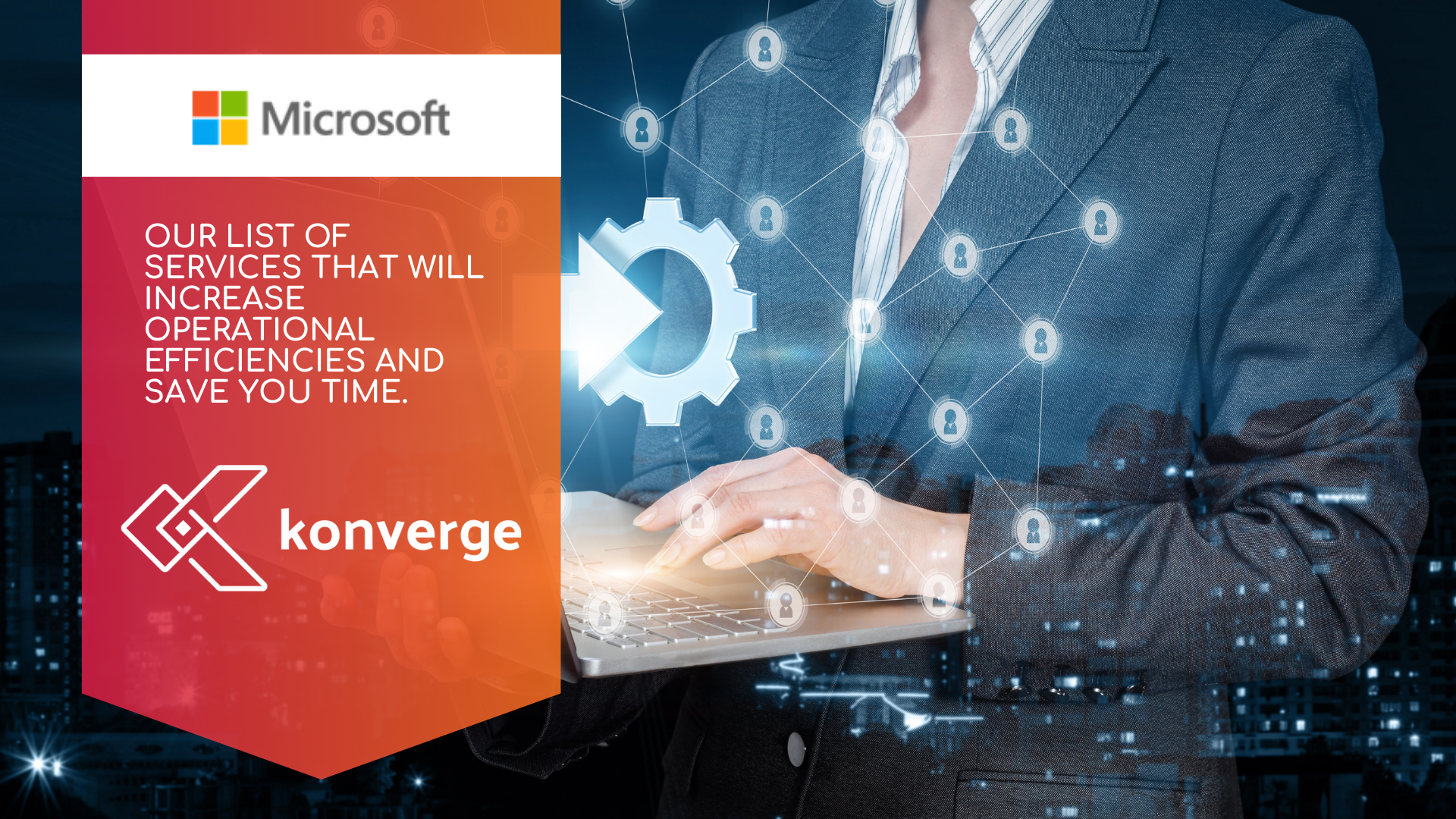 Microsoft

OUR LIST OF SERVICES THAT WILL INCREASE OPERATIONAL EFFICIENCIES AND SAVE YOU TIME.

konverge